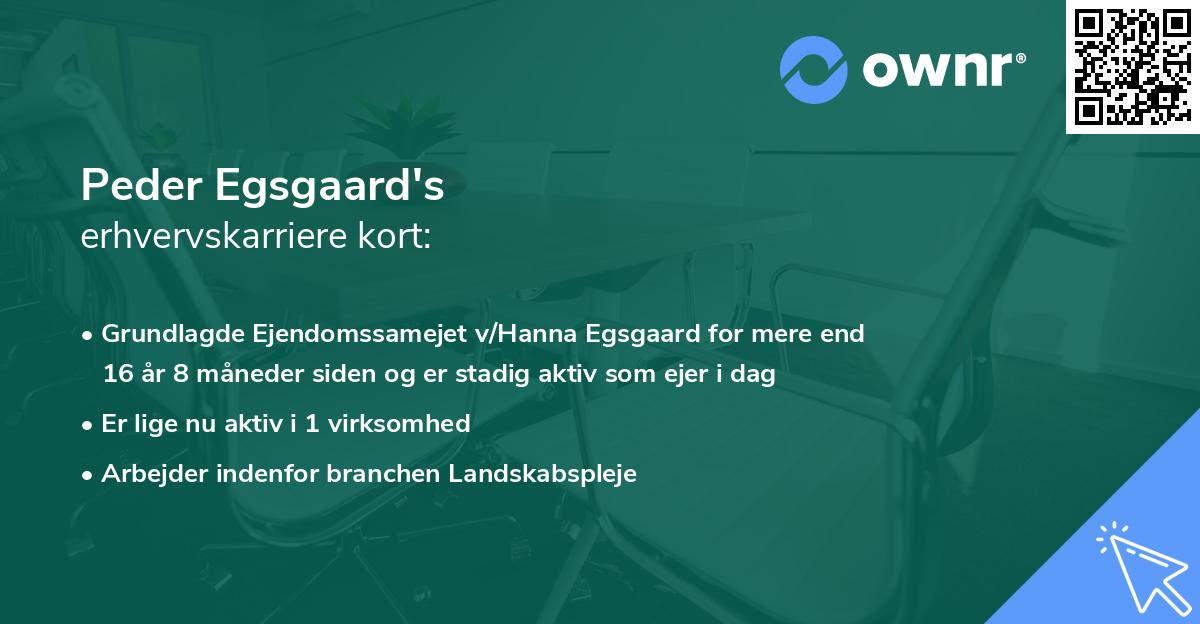 ownr®

Peder Egsgaard's
erhvervskarriere kort:

• Grundlagde Ejendomssamejet v/Hanna Egsgaard for mere end 16 år 8 måneder siden og er stadig aktiv som ejer i dag

• Er lige nu aktiv i 1 virksomhed

• Arbejder indenfor branchen Landskabspleje